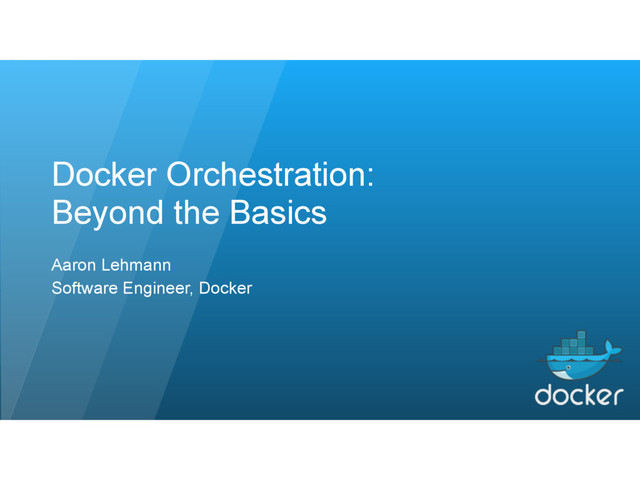 Docker Orchestration: Beyond the Basics

Aaron Lehmann
Software Engineer, Docker

docker